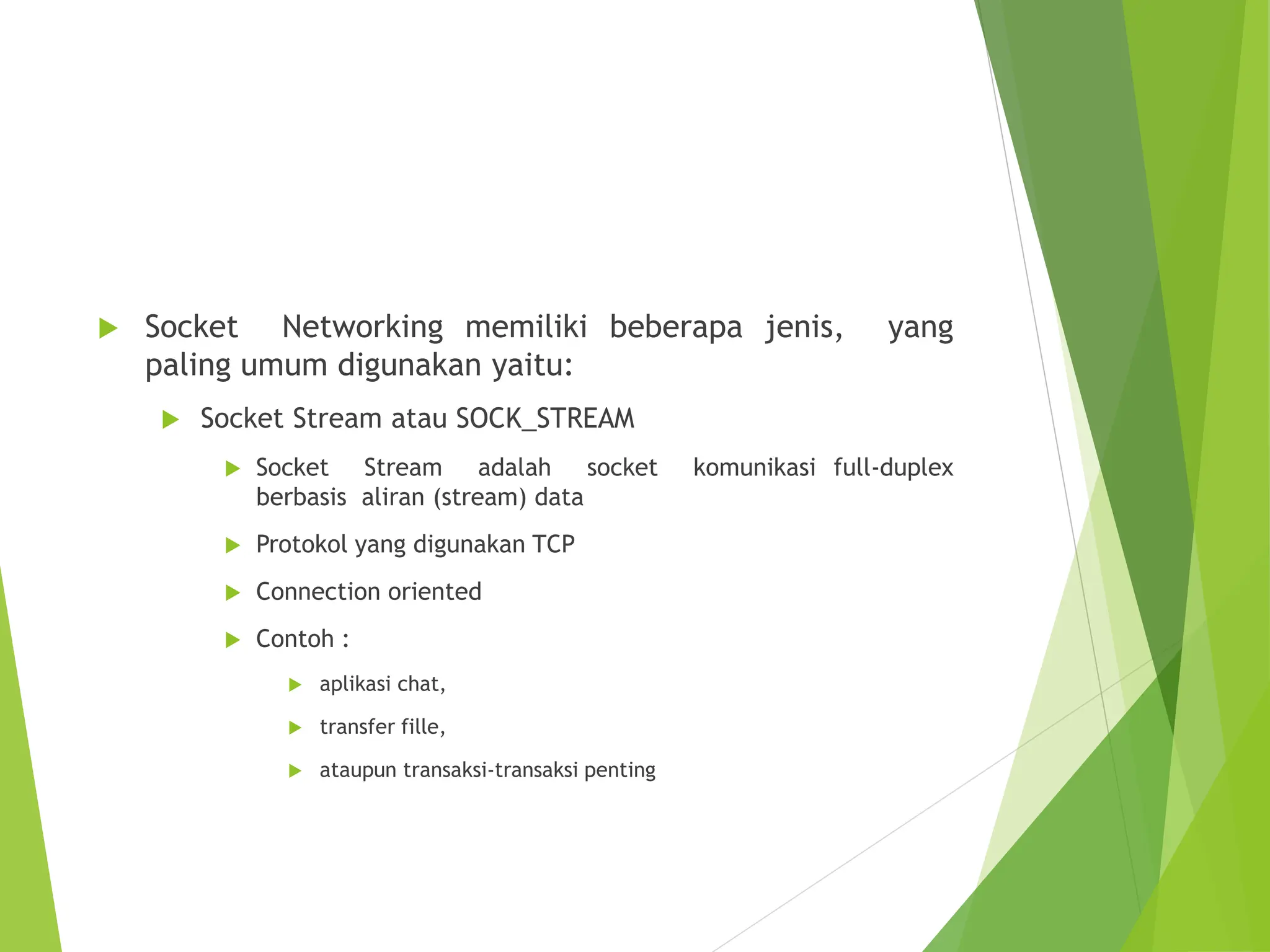 Socket Networking memiliki beberapa jenis, yang paling umum digunakan yaitu:

Socket Stream atau SOCK_STREAM

Socket Stream adalah socket komunikasi full-duplex berbasis aliran (stream) data

Protokol yang digunakan TCP

Connection oriented

Contoh :

aplikasi chat,

transfer fille,

ataupun transaksi-transaksi penting